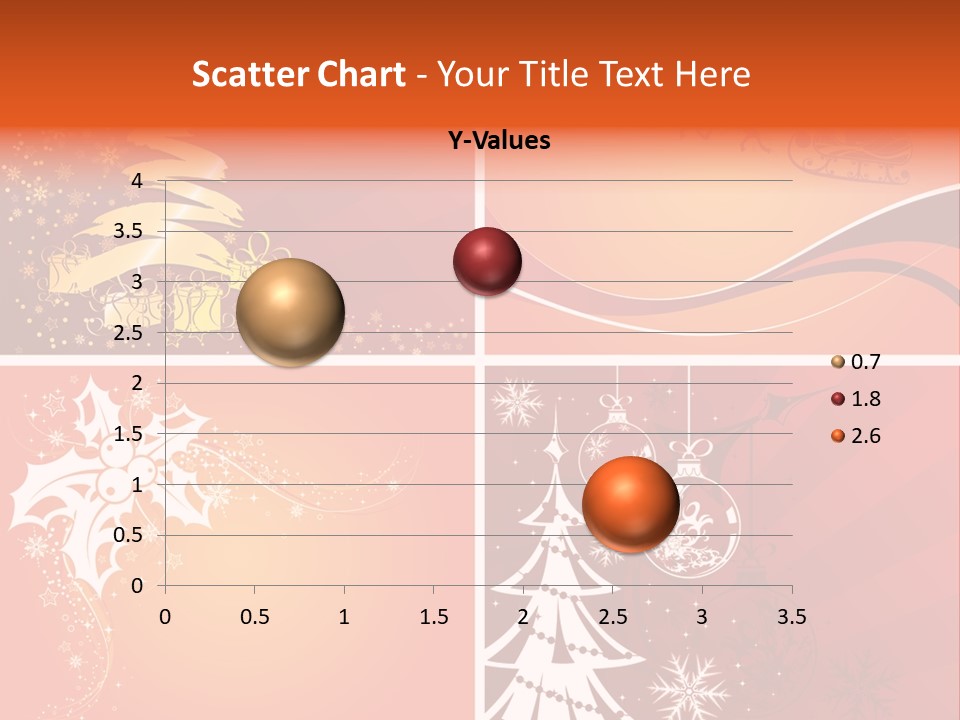 Scatter Chart - Your Title Text Here

Y-Values

4
3.5
3
2.5
2
1.5
1
0.5
0

0 0.5 1 1.5 2 2.5 3 3.5

0.7
1.8
2.6